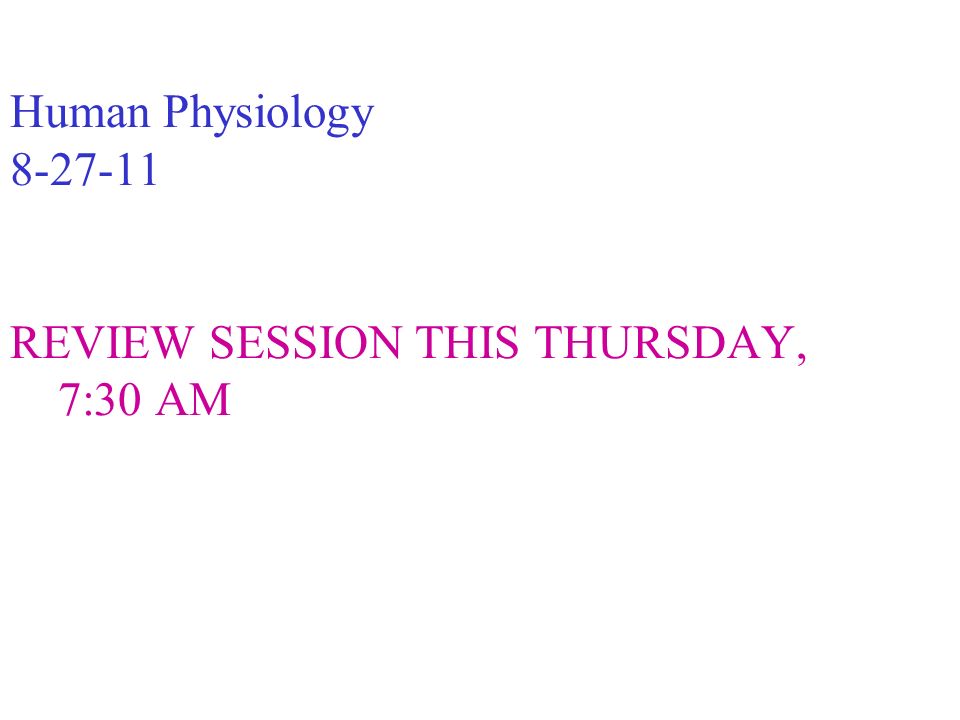 Human Physiology
8-27-11

REVIEW SESSION THIS THURSDAY, 7:30 AM